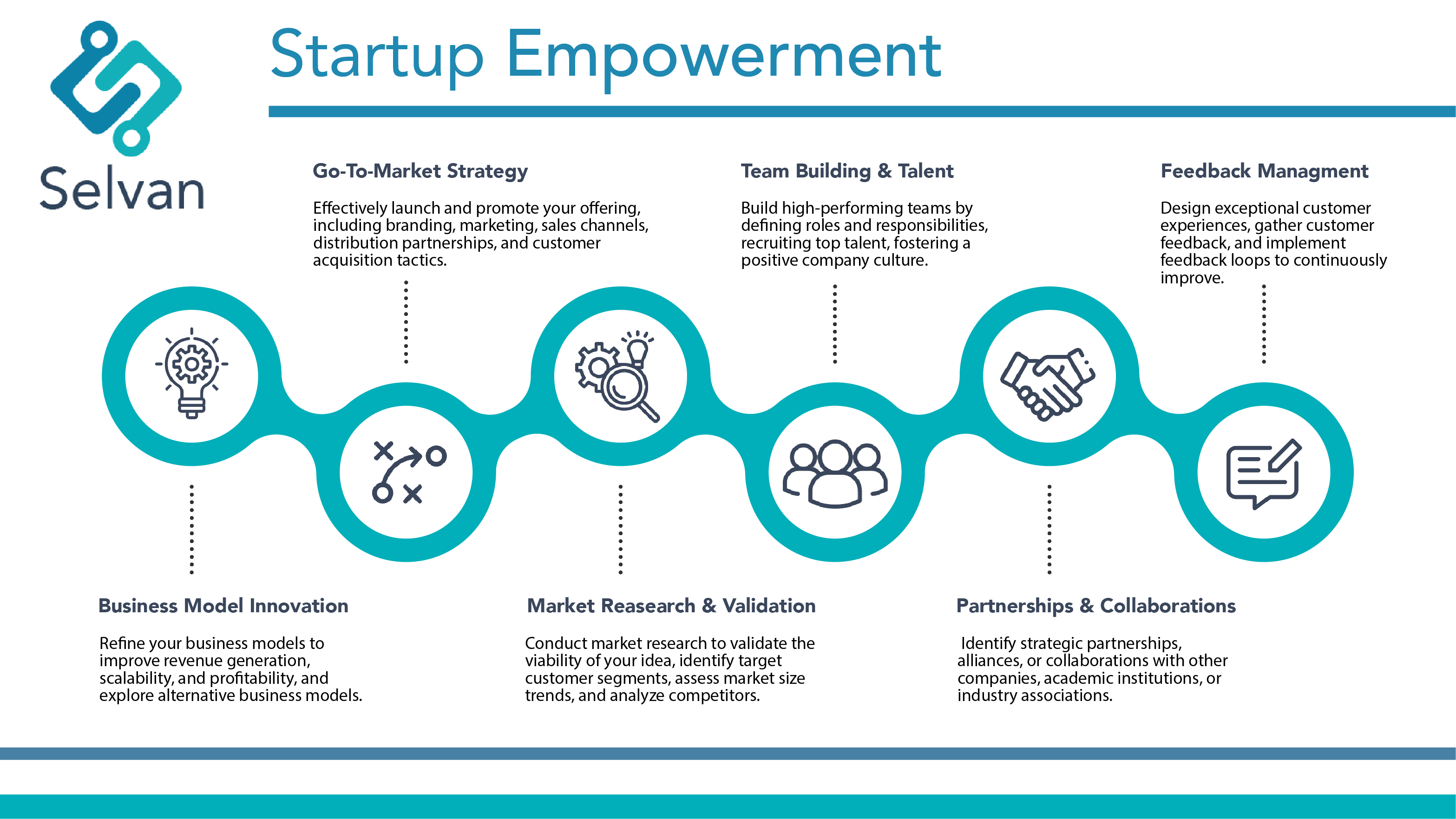 Selvan

Startup Empowerment

Go-To-Market Strategy

Effectively launch and promote your offering, including branding, marketing, sales channels, distribution partnerships, and customer acquisition tactics.

Team Building & Talent

Build high-performing teams by defining roles and responsibilities, recruiting top talent, fostering a positive company culture.

Feedback Managment

Design exceptional customer experiences, gather customer feedback, and implement feedback loops to continuously improve.

Business Model Innovation

Refine your business models to improve revenue generation, scalability, and profitability, and explore alternative business models.

Market Reasearch & Validation

Conduct market research to validate the viability of your idea, identify target customer segments, assess market size trends, and analyze competitors.

Partnerships & Collaborations

Identify strategic partnerships, alliances, or collaborations with other companies, academic institutions, or industry associations.